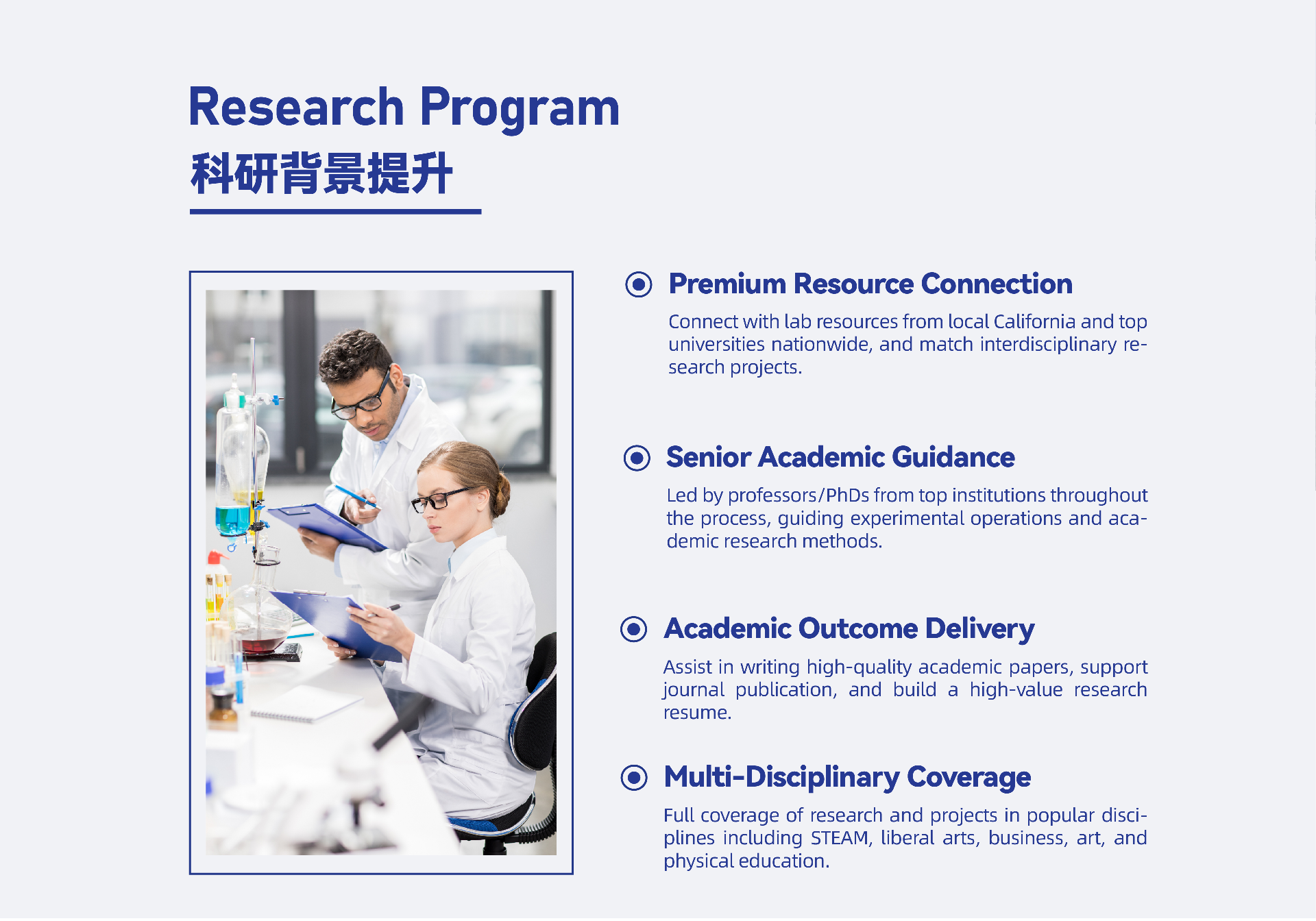 Research Program
科研背景提升

Premium Resource Connection

Connect with lab resources from local California and top universities nationwide, and match interdisciplinary research projects.

Senior Academic Guidance

Led by professors/PhDs from top institutions throughout the process, guiding experimental operations and academic research methods.

Academic Outcome Delivery

Assist in writing high-quality academic papers, support journal publication, and build a high-value research resume.

Multi-Disciplinary Coverage

Full coverage of research and projects in popular disciplines including STEAM, liberal arts, business, art, and physical education.